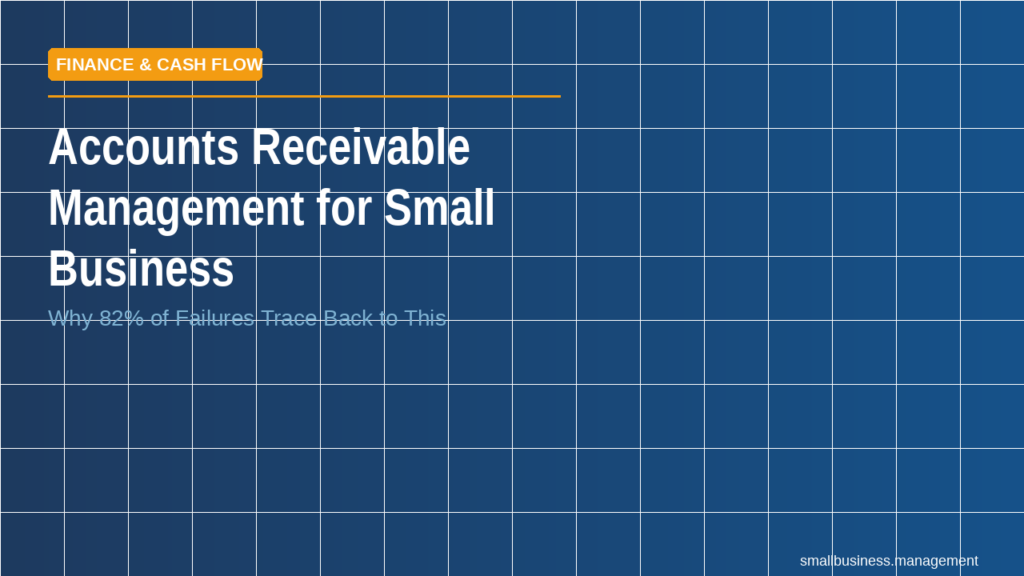 FINANCE & CASH FLOW

Accounts Receivable Management for Small Business

Why 82% of Failures Trace Back to This

smallbusiness.management